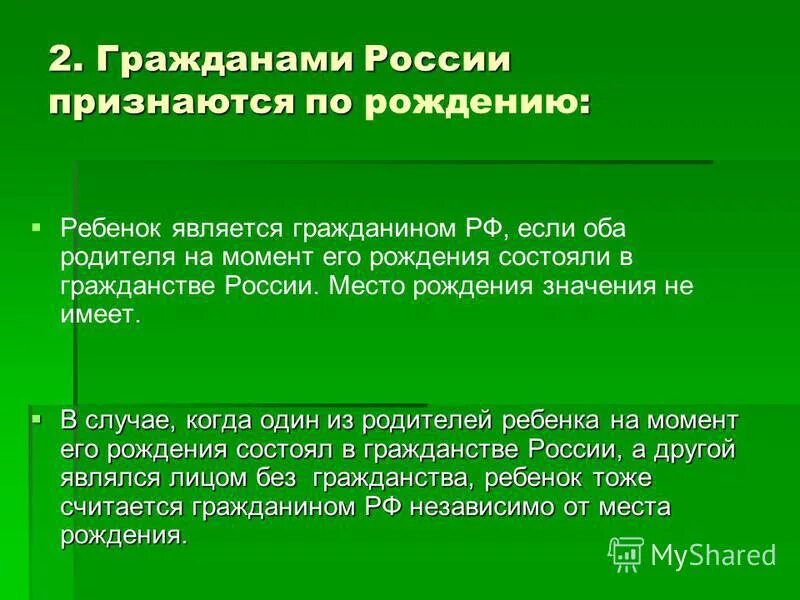 2. Гражданами России признаются по рождению:

Ребенок является гражданином РФ, если оба родителя на момент его рождения состояли в гражданстве России. Место рождения значения не имеет.

В случае, когда один из родителей ребенка на момент его рождения состоял в гражданстве России, а другой являлся лицом без гражданства, ребенок тоже считается гражданином РФ независимо от места рождения.

MyShared